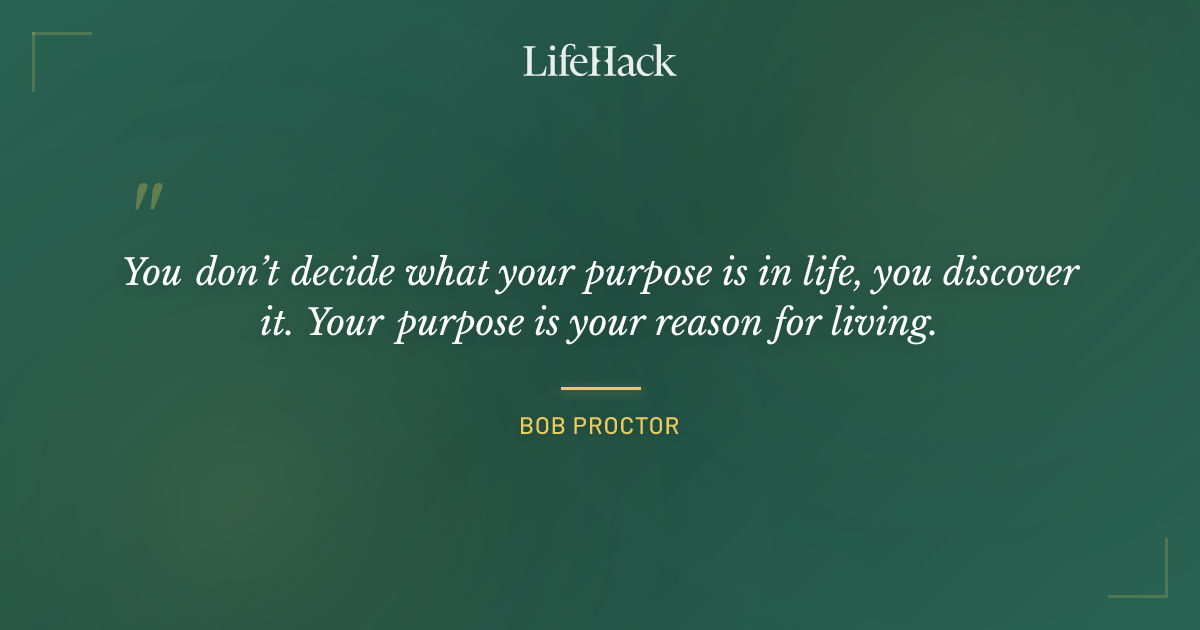 LifeHack

"

You don't decide what your purpose is in life, you discover it. Your purpose is your reason for living.

BOB PROCTOR